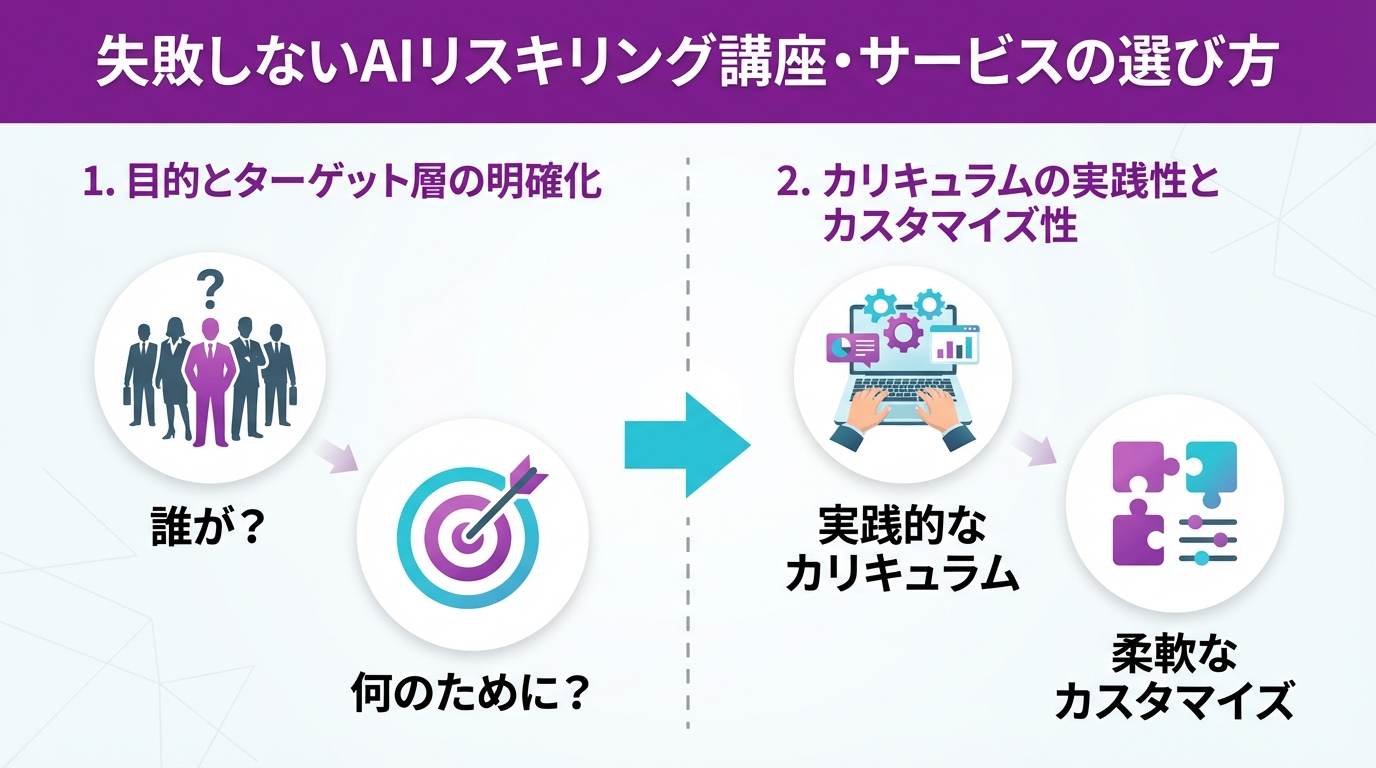 失敗しないAIリスキリング講座・サービスの選び方

1. 目的とターゲット層の明確化

?

誰が？

何のために？

2. カリキュラムの実践性とカスタマイズ性

実践的なカリキュラム

柔軟なカスタマイズ